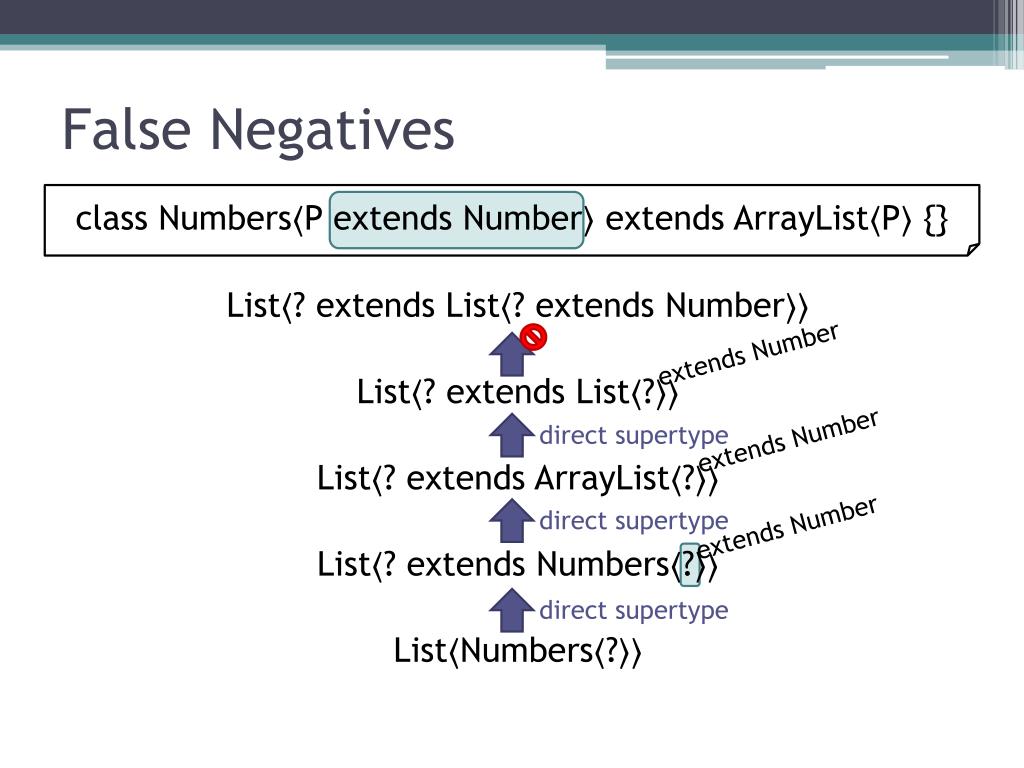 False Negatives

class Numbers⟨P extends Number⟩ extends ArrayList⟨P⟩ {}

List⟨? extends List⟨? extends Number⟩⟩

extends Number

List⟨? extends List⟨?⟩⟩

direct supertype

extends Number

List⟨? extends ArrayList⟨?⟩⟩

direct supertype

extends Number

List⟨? extends Numbers⟨?⟩⟩

direct supertype

List⟨Numbers⟨?⟩⟩